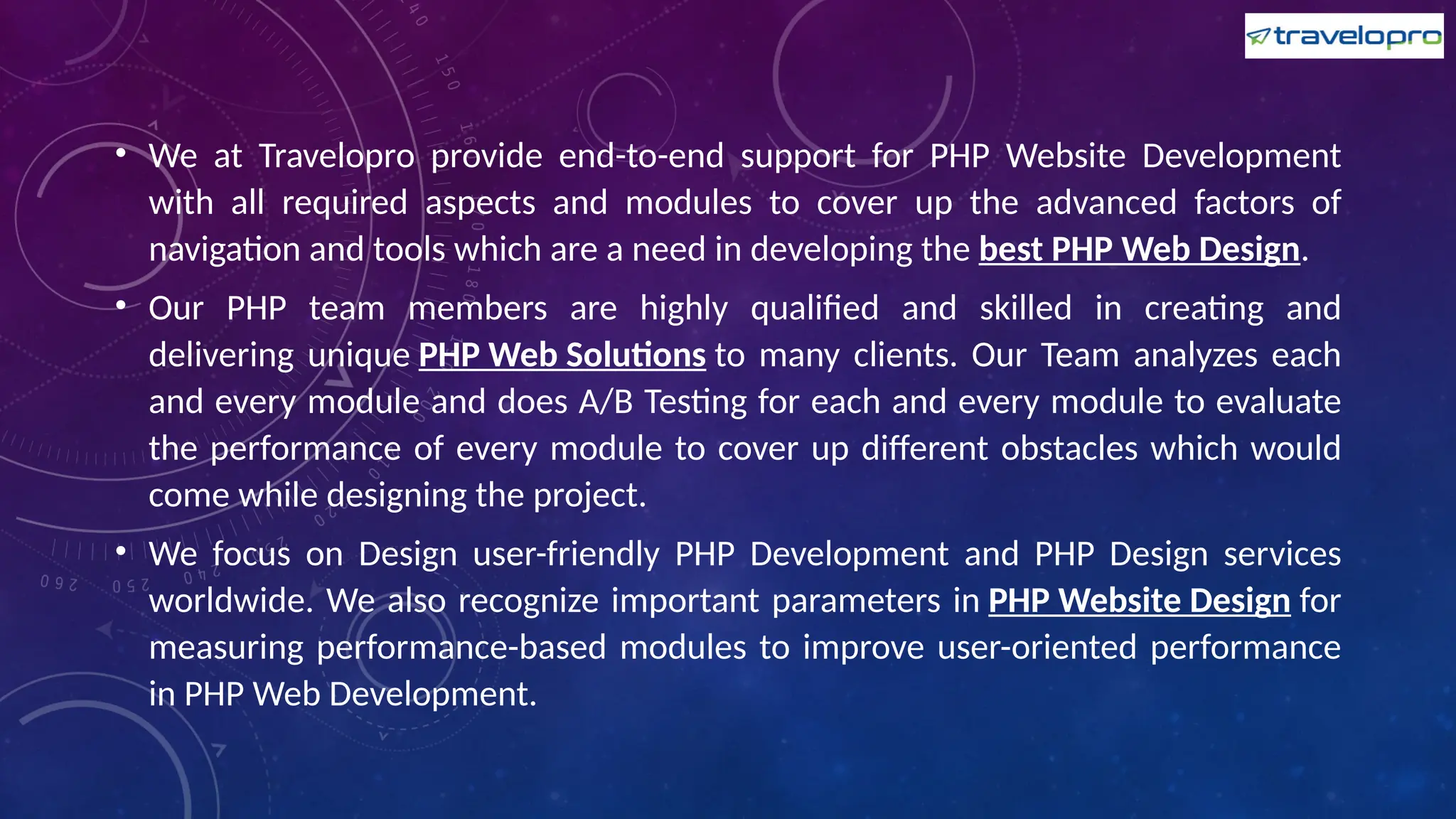 travelopro

• We at Travelopro provide end-to-end support for PHP Website Development with all required aspects and modules to cover up the advanced factors of navigation and tools which are a need in developing the best PHP Web Design.

• Our PHP team members are highly qualified and skilled in creating and delivering unique PHP Web Solutions to many clients. Our Team analyzes each and every module and does A/B Testing for each and every module to evaluate the performance of every module to cover up different obstacles which would come while designing the project.

• We focus on Design user-friendly PHP Development and PHP Design services worldwide. We also recognize important parameters in PHP Website Design for measuring performance-based modules to improve user-oriented performance in PHP Web Development.